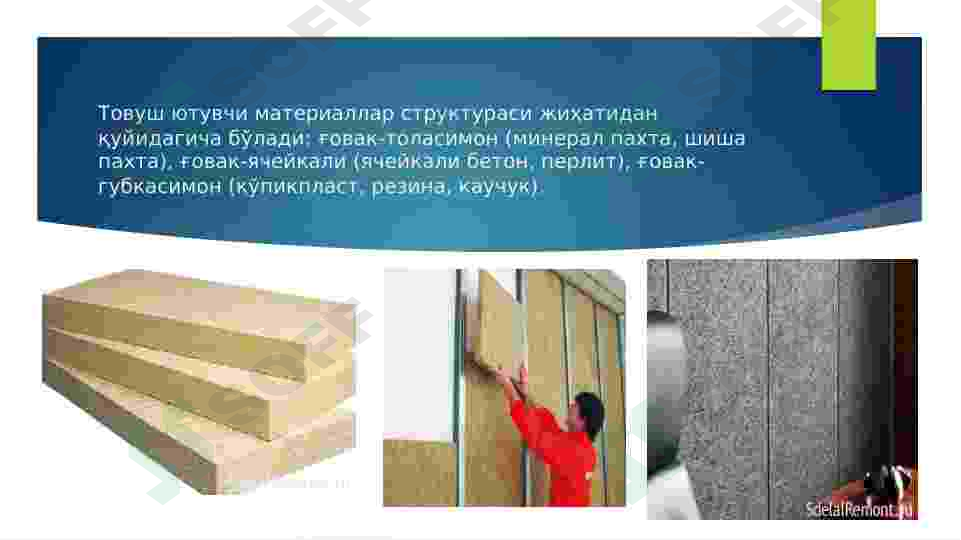 Товуш ютувчи материаллар структураси жиҳатидан қуйидагича бўлади: ғовак-толасимон (минерал пахта, шиша пахта), ғовак-ячейкали (ячейкали бетон, перлит), ғовак-губкасимон (кўпикпласт, резина, каучук).

SdelalRemont.ru